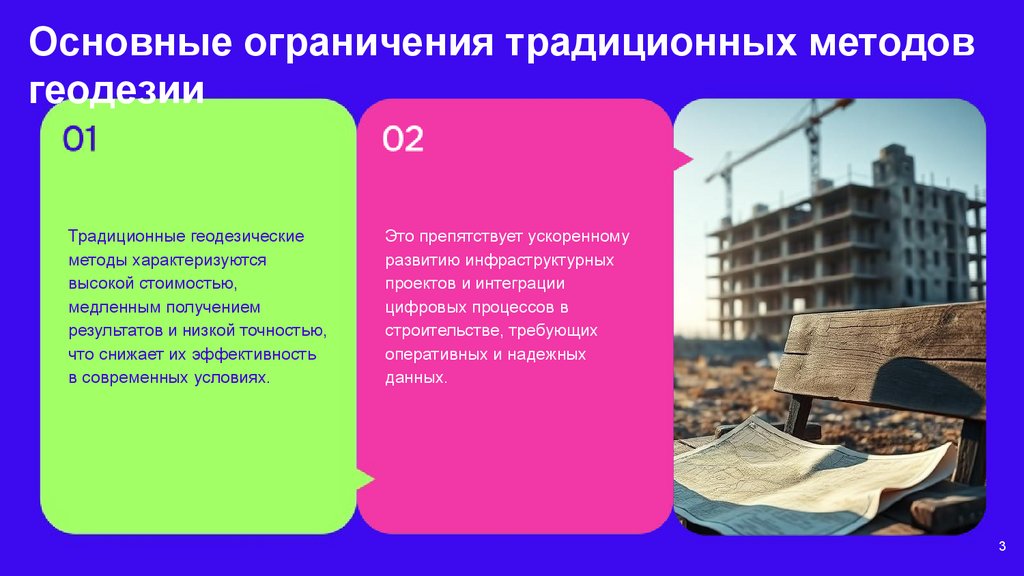 Основные ограничения традиционных методов геодезии

01

Традиционные геодезические методы характеризуются высокой стоимостью, медленным получением результатов и низкой точностью, что снижает их эффективность в современных условиях.

02

Это препятствует ускоренному развитию инфраструктурных проектов и интеграции цифровых процессов в строительстве, требующих оперативных и надежных данных.

3